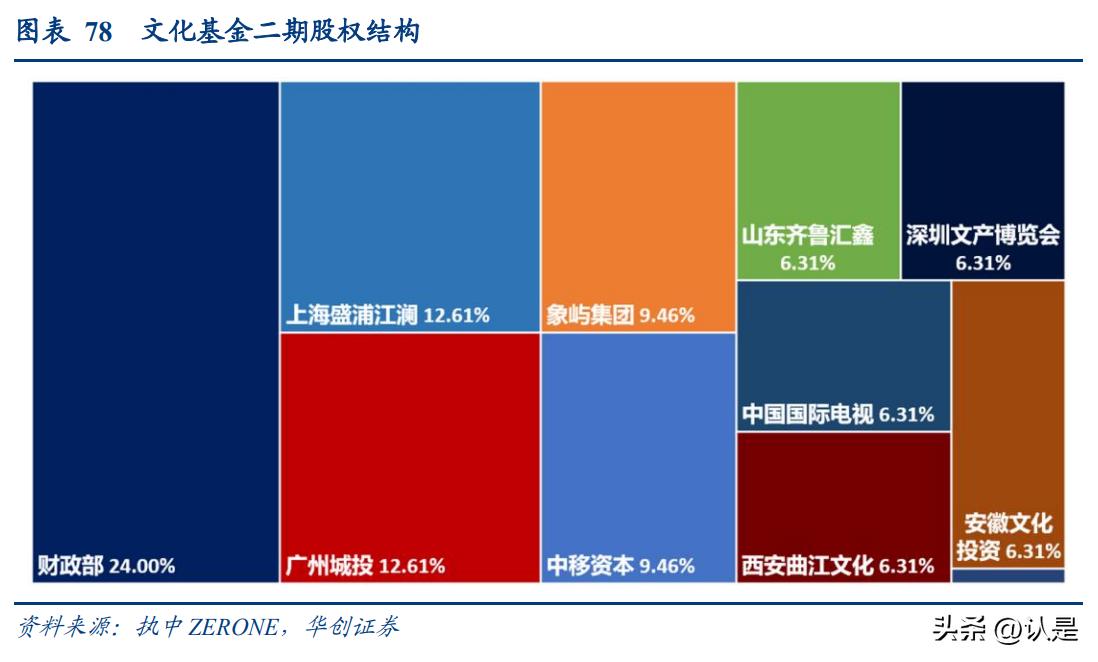 图表 78 文化基金二期股权结构

财政部 24.00%

上海盛浦江澜 12.61%

广州城投 12.61%

象屿集团 9.46%

中移资本 9.46%

山东齐鲁汇鑫 6.31%

深圳文产博览会 6.31%

中国国际电视 6.31%

西安曲江文化 6.31%

安徽文化投资 6.31%

资料来源：执中 ZERONE，华创证券

头条 @认是